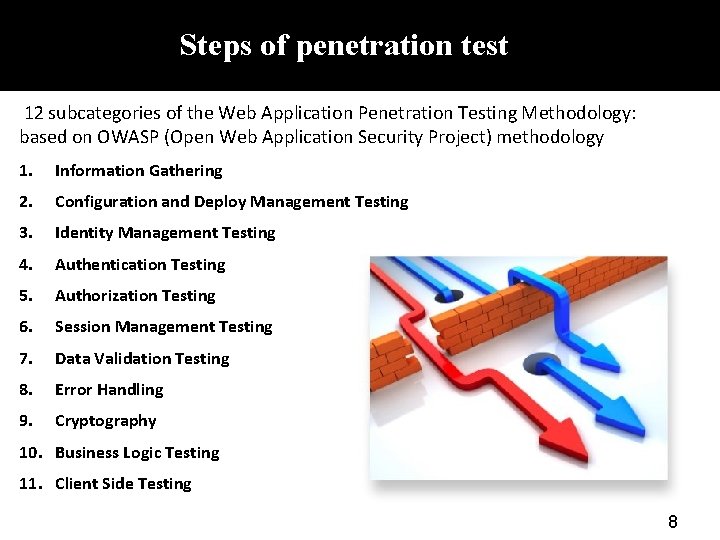 Steps of penetration test

12 subcategories of the Web Application Penetration Testing Methodology: based on OWASP (Open Web Application Security Project) methodology

1. Information Gathering
2. Configuration and Deploy Management Testing
3. Identity Management Testing
4. Authentication Testing
5. Authorization Testing
6. Session Management Testing
7. Data Validation Testing
8. Error Handling
9. Cryptography
10. Business Logic Testing
11. Client Side Testing

8